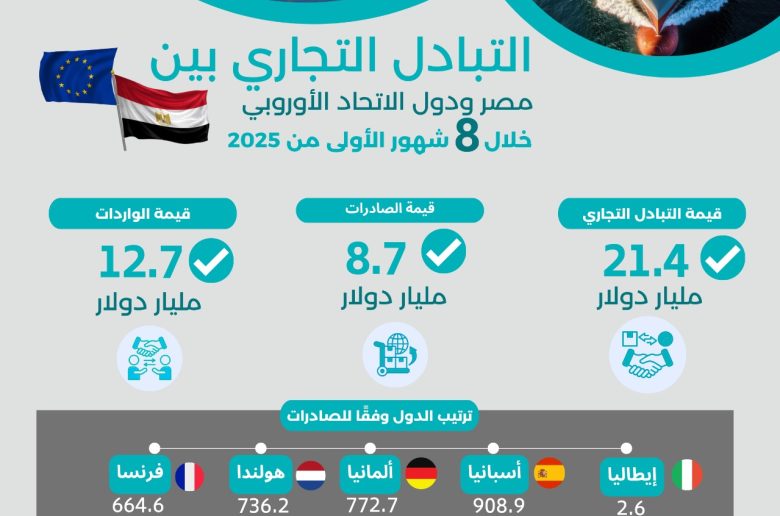 التبادل التجاري بين
مصر ودول الاتحاد الأوروبي
خلال 8 شهور الأولى من 2025

قيمة التبادل التجاري
21.4
مليار دولار

قيمة الصادرات
8.7
مليار دولار

قيمة الواردات
12.7
مليار دولار

ترتيب الدول وفقًا للصادرات

إيطاليا
2.6

أسبانيا
908.9

ألمانيا
772.7

هولندا
736.2

فرنسا
664.6